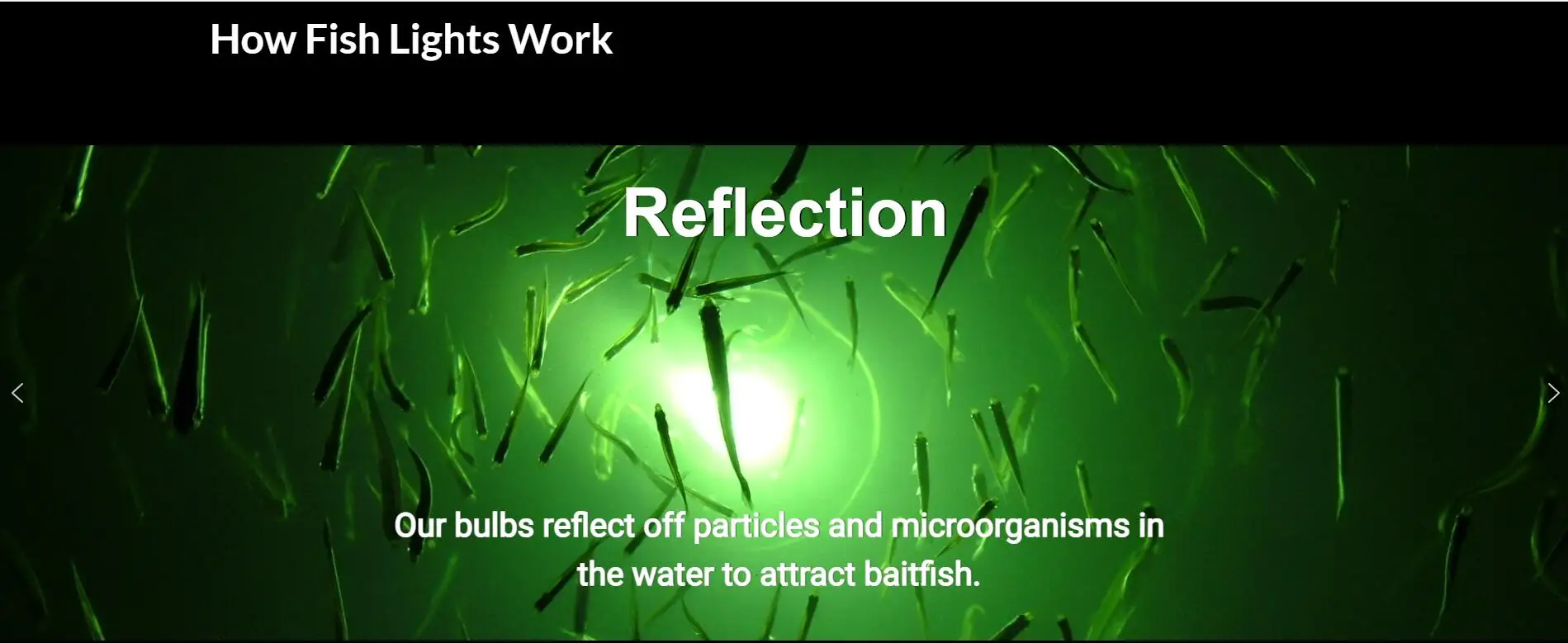 How Fish Lights Work

Reflection

Our bulbs reflect off particles and microorganisms in the water to attract baitfish.